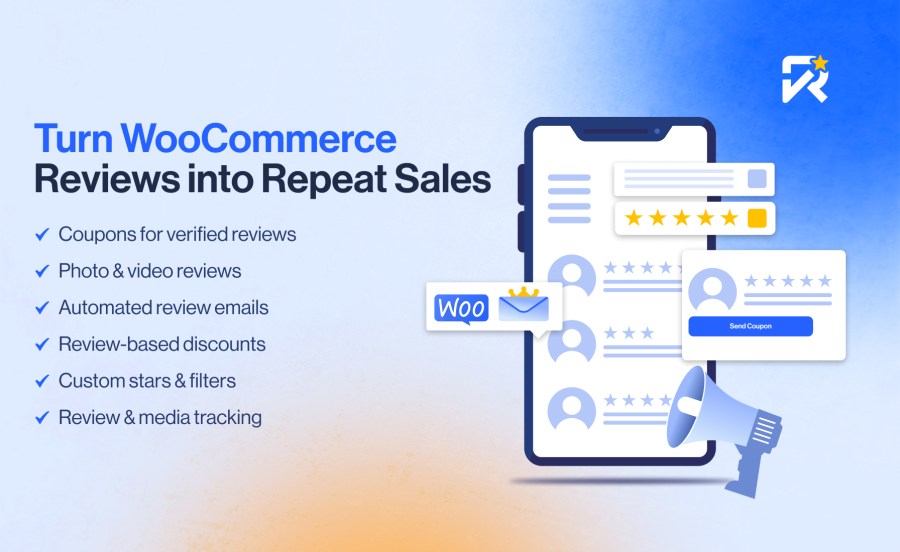 Turn WooCommerce Reviews into Repeat Sales

✓ Coupons for verified reviews
✓ Photo & video reviews
✓ Automated review emails
✓ Review-based discounts
✓ Custom stars & filters
✓ Review & media tracking

Woo

Send Coupon